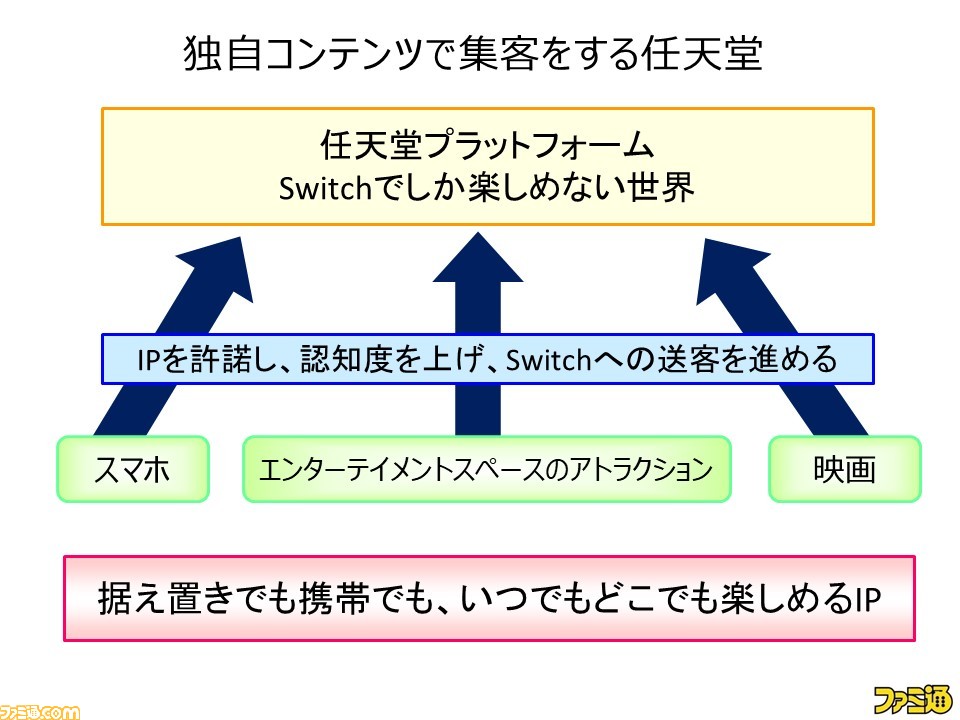 独自コンテンツで集客をする任天堂

任天堂プラットフォーム
Switchでしか楽しめない世界

IPを許諾し、認知度を上げ、Switchへの送客を進める

スマホ

エンターテイメントスペースのアトラクション

映画

据え置きでも携帯でも、いつでもどこでも楽しめるIP

ファミ通.com

ファミ通